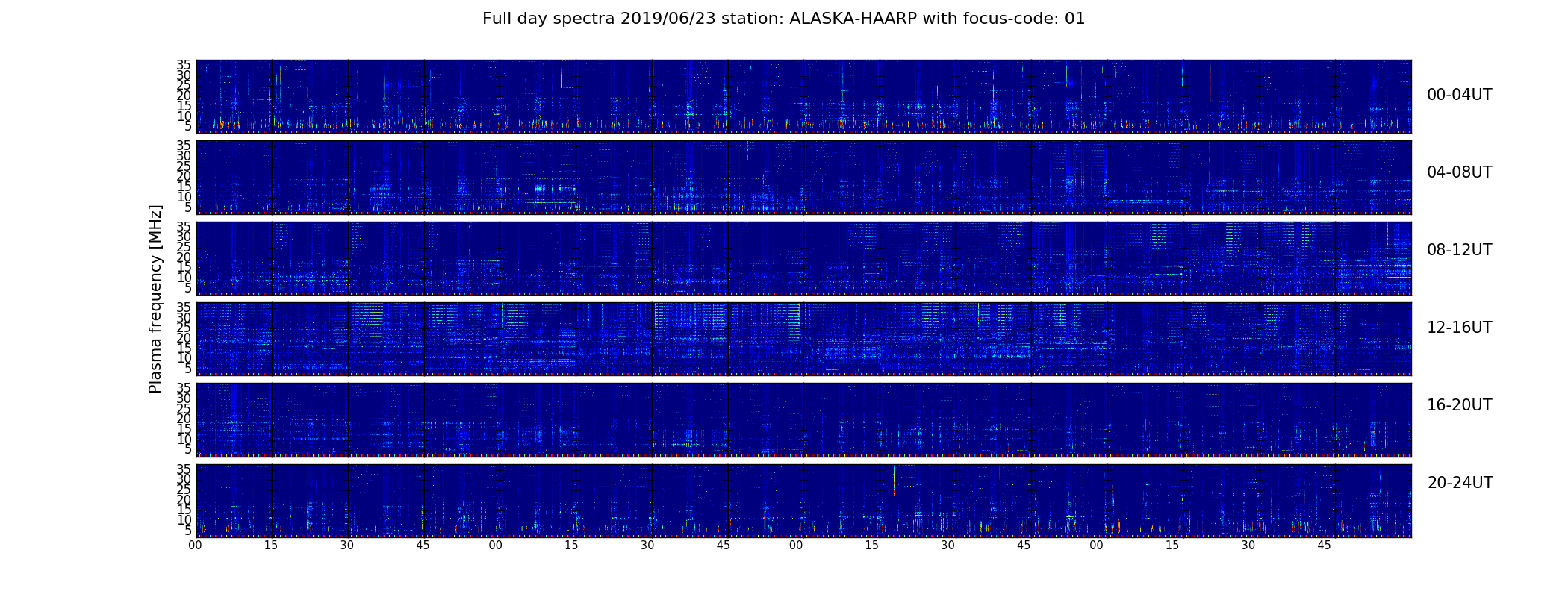 Full day spectra 2019/06/23 station: ALASKA-HAARP with focus-code: 01

Plasma frequency [MHz]

35 30 25 20 15 10 5
00-04UT

35 30 25 20 15 10 5
04-08UT

35 30 25 20 15 10 5
08-12UT

35 30 25 20 15 10 5
12-16UT

35 30 25 20 15 10 5
16-20UT

35 30 25 20 15 10 5
20-24UT

00 15 30 45 00 15 30 45 00 15 30 45 00 15 30 45